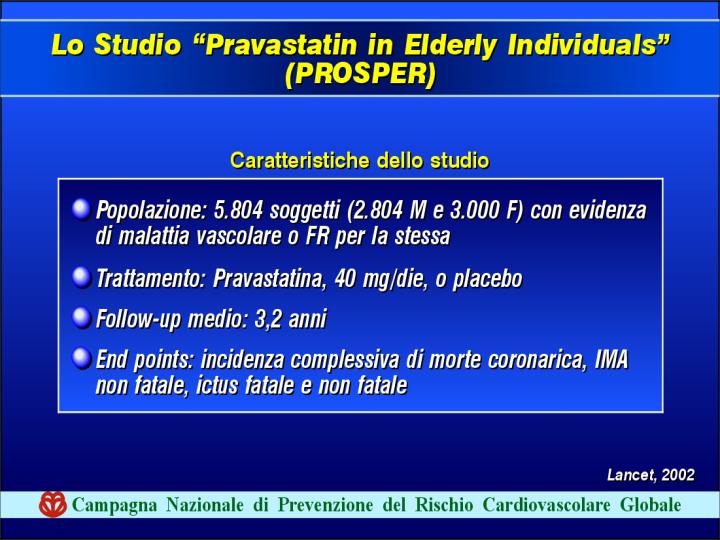 Lo Studio “Pravastatin in Elderly Individuals” (PROSPER)

Caratteristiche dello studio

Popolazione: 5.804 soggetti (2.804 M e 3.000 F) con evidenza di malattia vascolare o FR per la stessa

Trattamento: Pravastatina, 40 mg/die, o placebo

Follow-up medio: 3,2 anni

End points: incidenza complessiva di morte coronarica, IMA non fatale, ictus fatale e non fatale

Lancet, 2002

Campagna Nazionale di Prevenzione del Rischio Cardiovascolare Globale